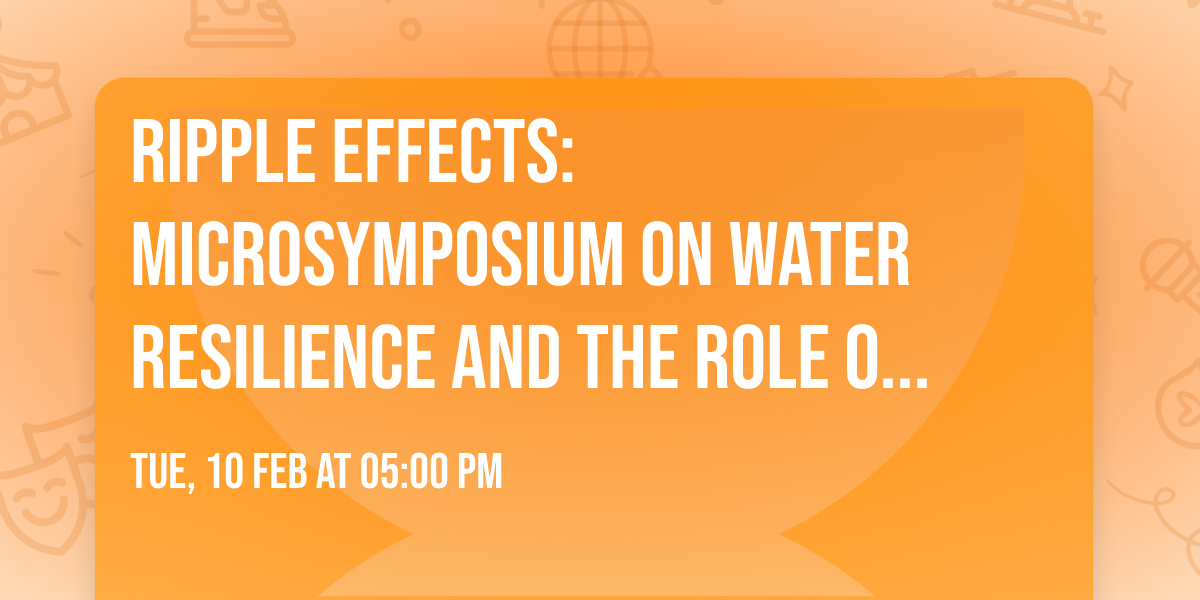 RIPPLE EFFECTS: MICROSYMPOSIUM ON WATER RESILIENCE AND THE ROLE O...

TUE, 10 FEB AT 05:00 PM